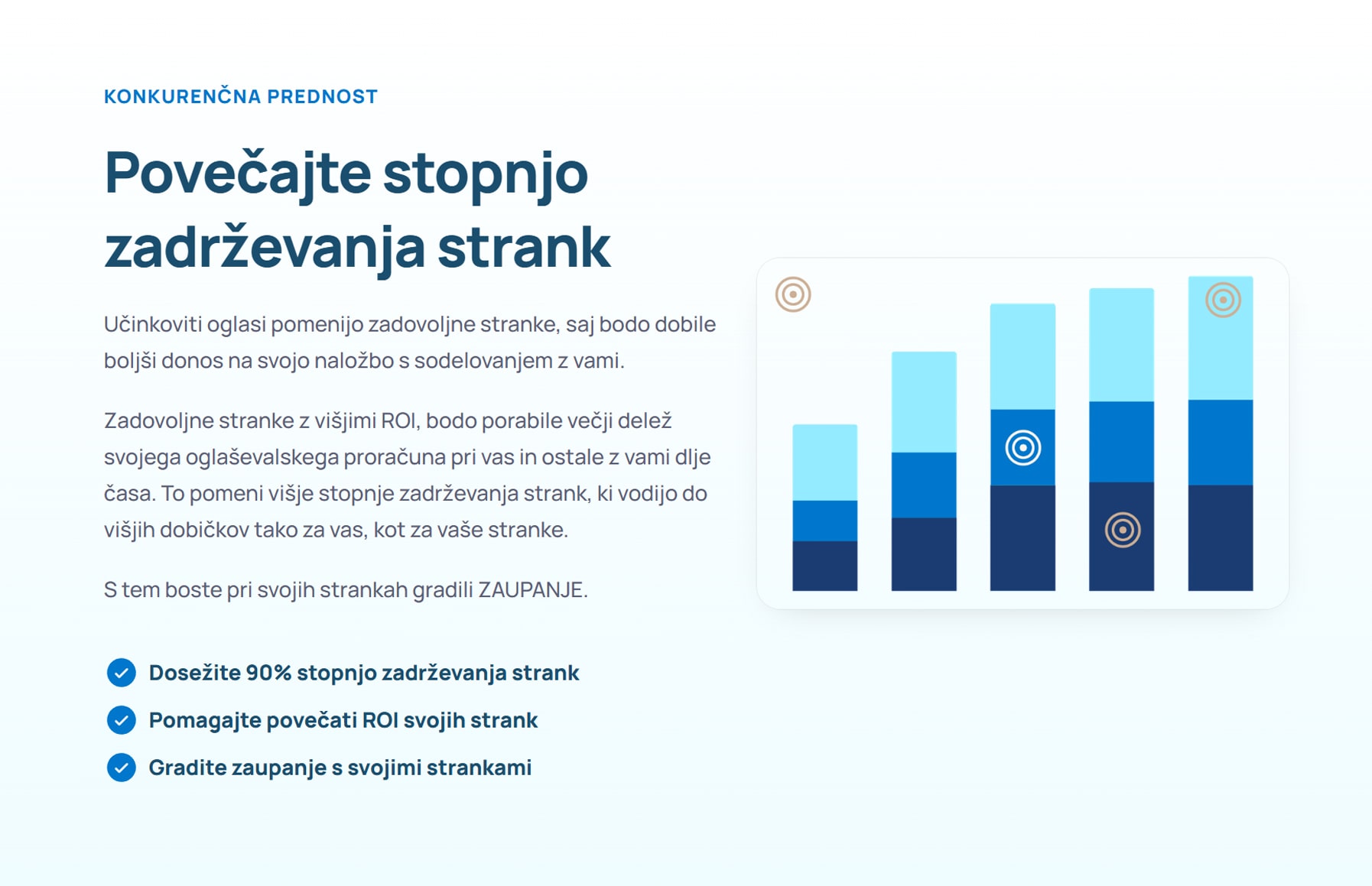 KONKURENČNA PREDNOST

Povečajte stopnjo zadrževanja strank

Učinkoviti oglasi pomenijo zadovoljne stranke, saj bodo dobile boljši donos na svojo naložbo s sodelovanjem z vami.

Zadovoljne stranke z višjimi ROI, bodo porabile večji delež svojega oglaševalskega proračuna pri vas in ostale z vami dlje časa. To pomeni višje stopnje zadrževanja strank, ki vodijo do višjih dobičkov tako za vas, kot za vaše stranke.

S tem boste pri svojih strankah gradili ZAUPANJE.

Dosežite 90% stopnjo zadrževanja strank

Pomagajte povečati ROI svojih strank

Gradite zaupanje s svojimi strankami